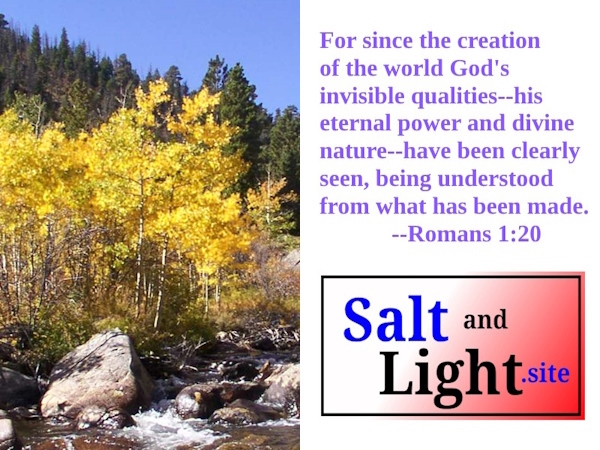 For since the creation of the world God's invisible qualities--his eternal power and divine nature--have been clearly seen, being understood from what has been made.
--Romans 1:20

Salt and Light.site